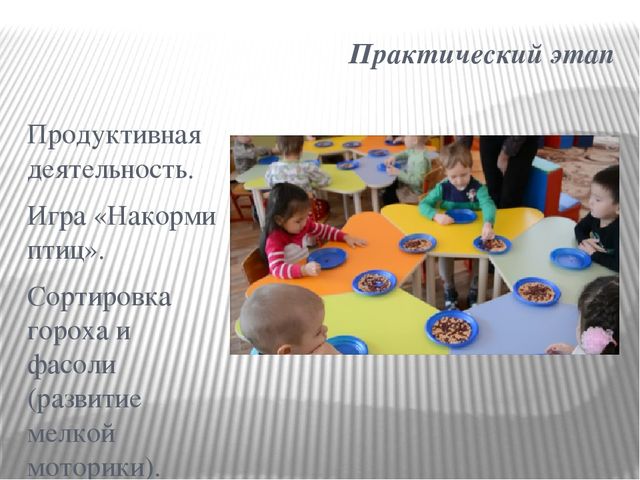 Практический этап

Продуктивная деятельность.

Игра «Накорми птиц».

Сортировка гороха и фасоли (развитие мелкой моторики).